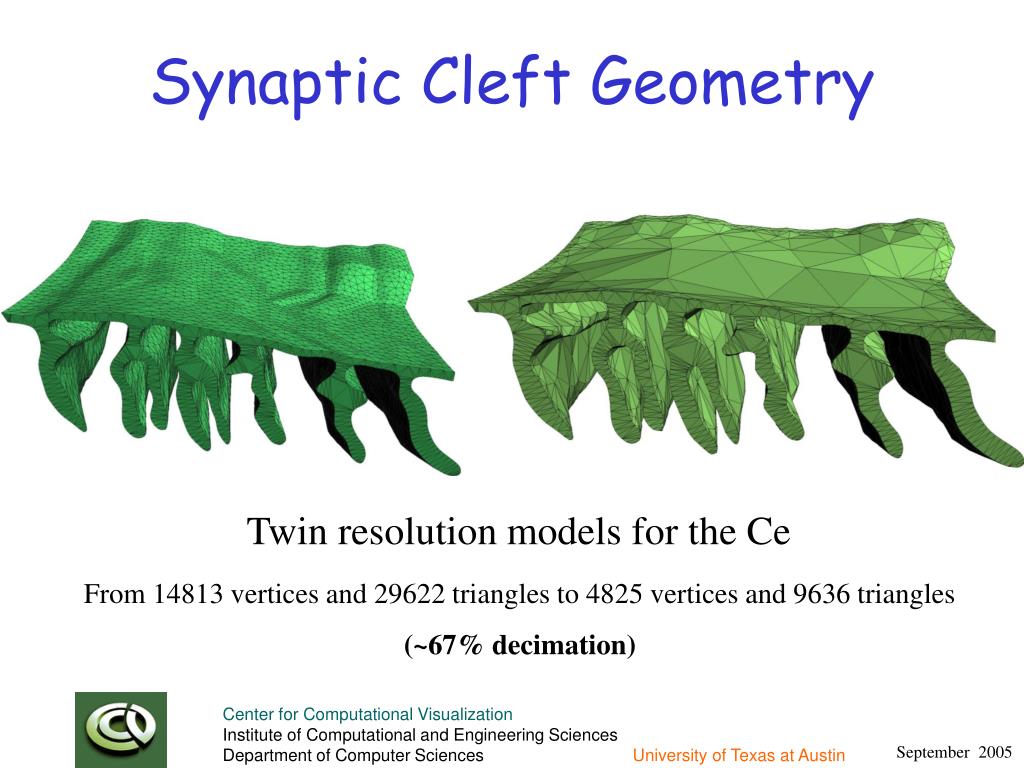 Synaptic Cleft Geometry

Twin resolution models for the Ce

From 14813 vertices and 29622 triangles to 4825 vertices and 9636 triangles

(~67% decimation)

Center for Computational Visualization
Institute of Computational and Engineering Sciences
Department of Computer Sciences

University of Texas at Austin

September 2005